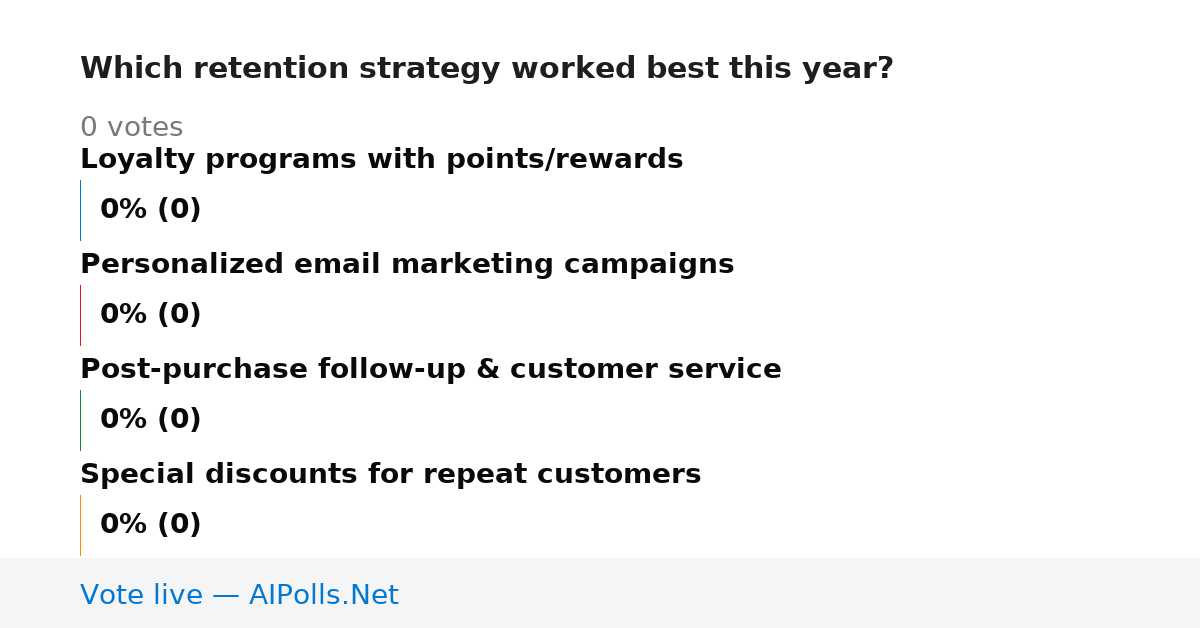 Which retention strategy worked best this year?

0 votes

Loyalty programs with points/rewards

0% (0)

Personalized email marketing campaigns

0% (0)

Post-purchase follow-up & customer service

0% (0)

Special discounts for repeat customers

0% (0)

Vote live — AIPolls.Net